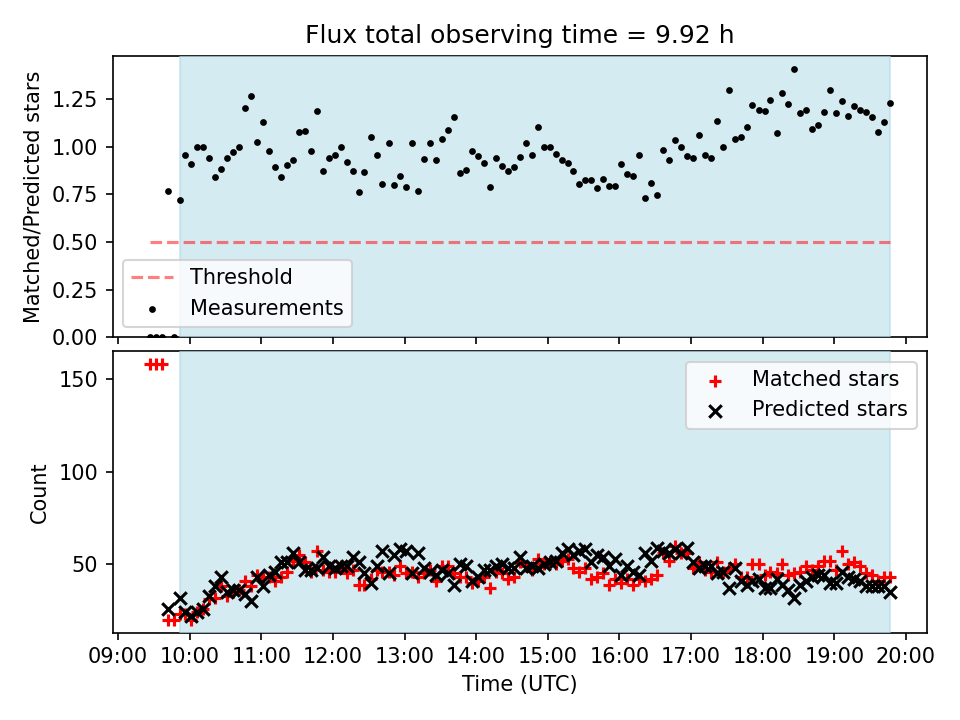 Flux total observing time = 9.92 h

Matched/Predicted stars

1.25
1.00
0.75
0.50
0.25
0.00

Threshold
Measurements

Count

150
100
50

Matched stars
Predicted stars

09:00 10:00 11:00 12:00 13:00 14:00 15:00 16:00 17:00 18:00 19:00 20:00

Time (UTC)